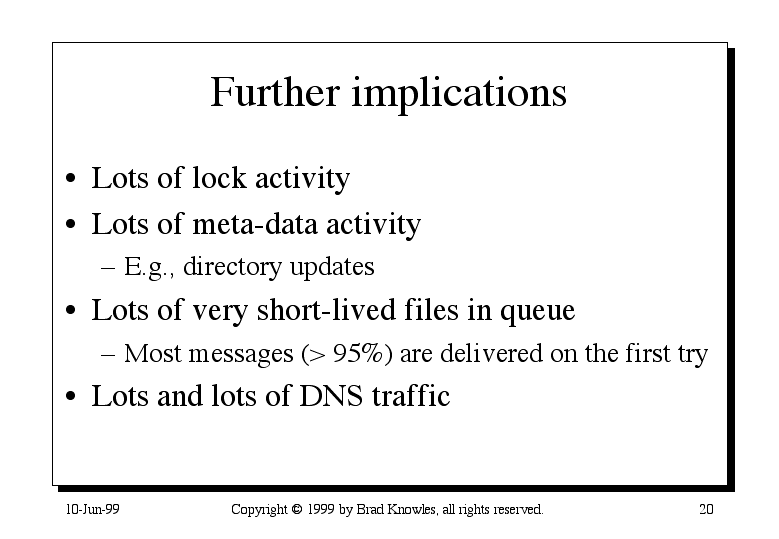 Further implications

• Lots of lock activity
• Lots of meta-data activity
– E.g., directory updates
• Lots of very short-lived files in queue
– Most messages (> 95%) are delivered on the first try
• Lots and lots of DNS traffic

10-Jun-99

Copyright © 1999 by Brad Knowles, all rights reserved.

20